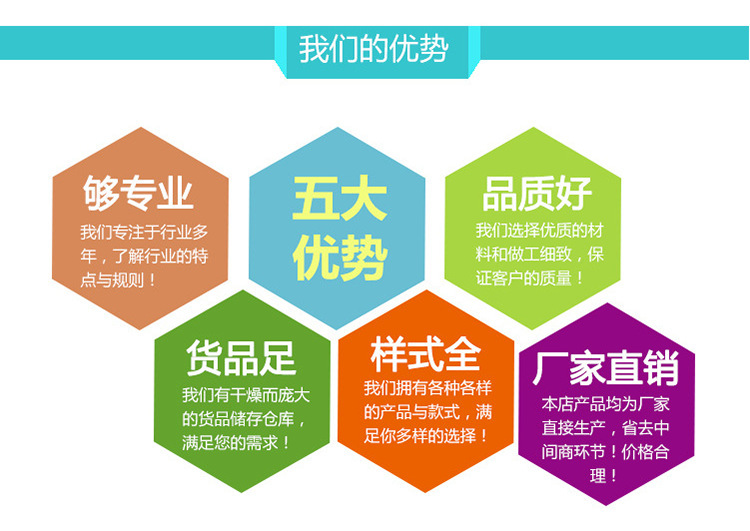 我们的优势

够专业
我们专注于行业多年，了解行业的特点与规则！

五大优势

品质好
我们选择优质的材料和做工细致，保证客户的质量！

货品足
我们有干燥而庞大的货品储存仓库，满足您的需求！

样式全
我们拥有各种各样的产品与款式，满足你多样的选择！

厂家直销
本店产品均为厂家直接生产，省去中间商环节！价格合理！